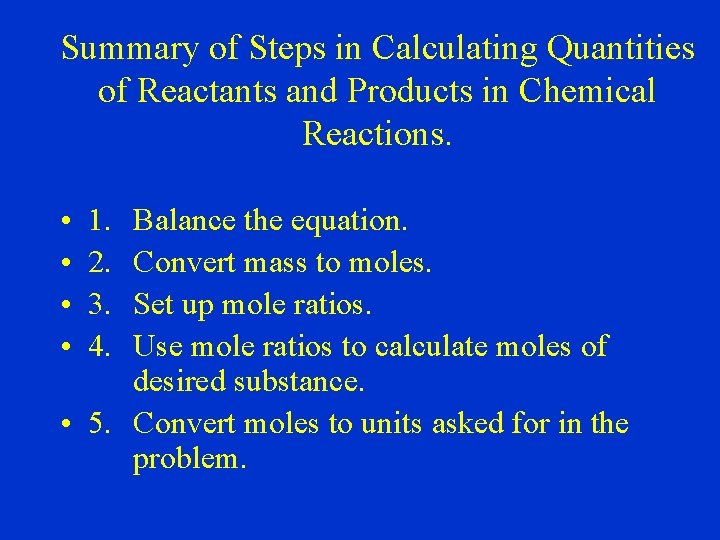 Summary of Steps in Calculating Quantities of Reactants and Products in Chemical Reactions.

• 1. Balance the equation.
• 2. Convert mass to moles.
• 3. Set up mole ratios.
• 4. Use mole ratios to calculate moles of desired substance.
• 5. Convert moles to units asked for in the problem.